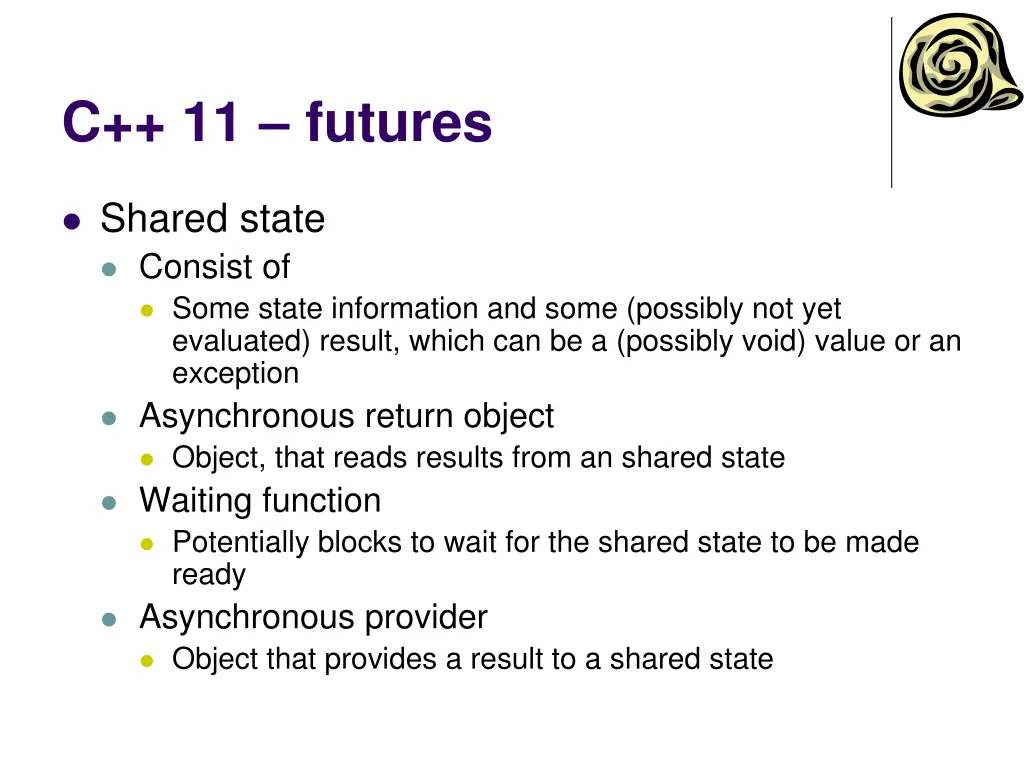 C++ 11 – futures

Shared state
Consist of
Some state information and some (possibly not yet evaluated) result, which can be a (possibly void) value or an exception
Asynchronous return object
Object, that reads results from an shared state
Waiting function
Potentially blocks to wait for the shared state to be made ready
Asynchronous provider
Object that provides a result to a shared state